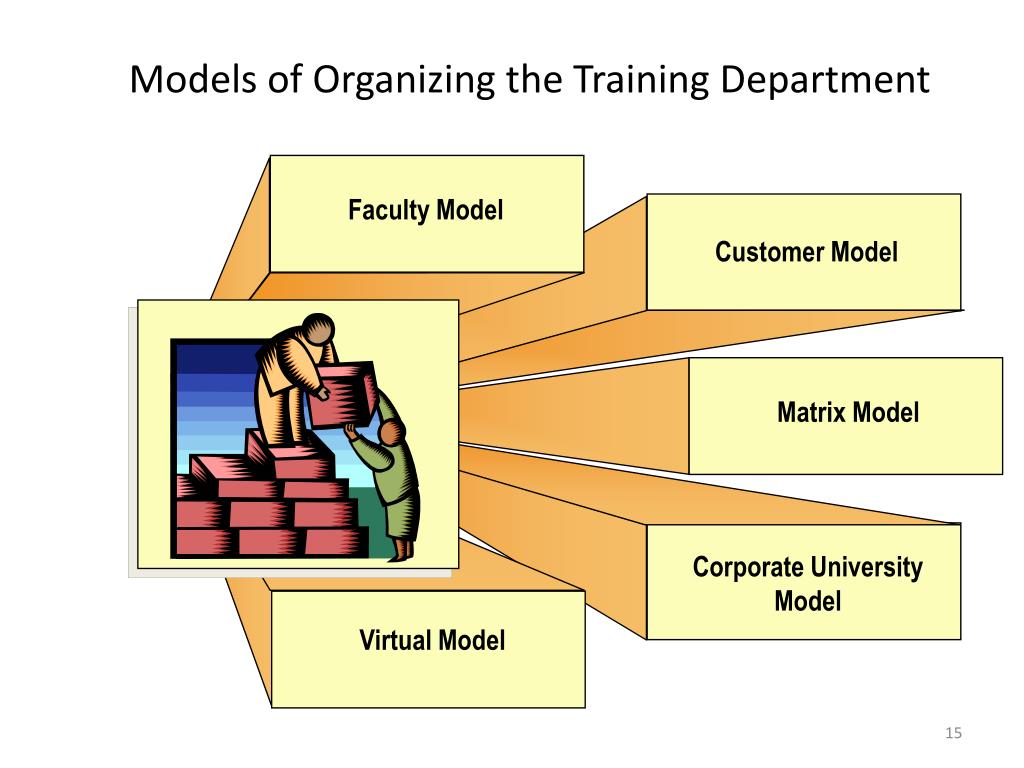 Models of Organizing the Training Department

Faculty Model

Customer Model

Matrix Model

Corporate University Model

Virtual Model

15